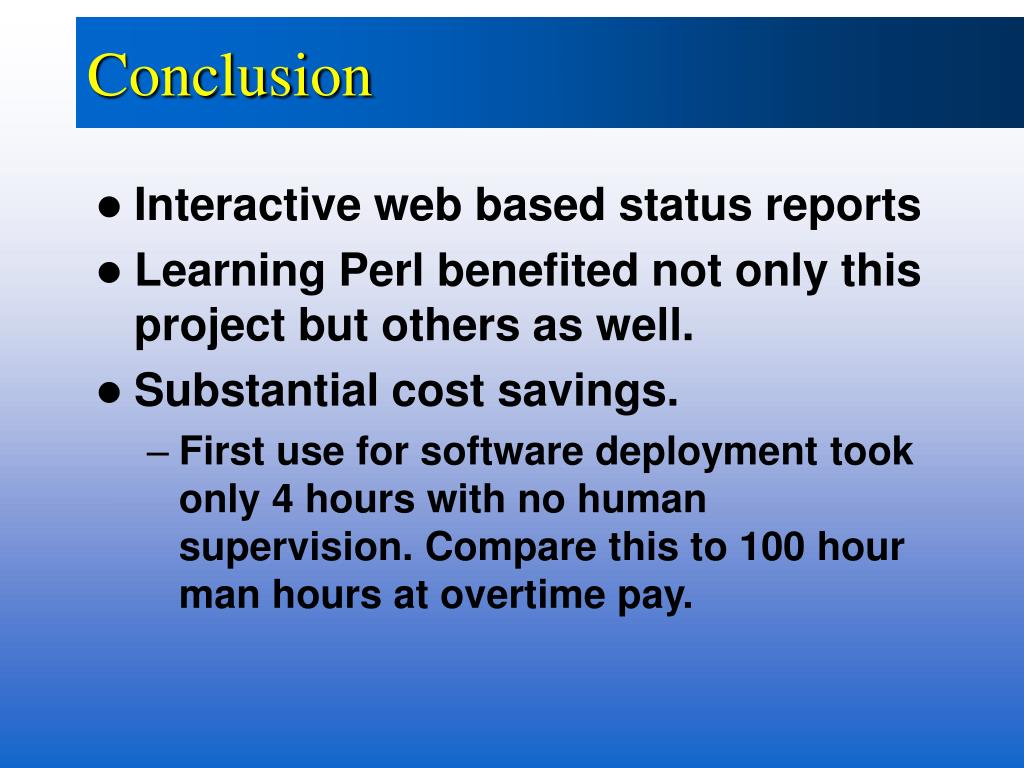 Conclusion

● Interactive web based status reports

● Learning Perl benefited not only this project but others as well.

● Substantial cost savings.

– First use for software deployment took only 4 hours with no human supervision. Compare this to 100 hour man hours at overtime pay.